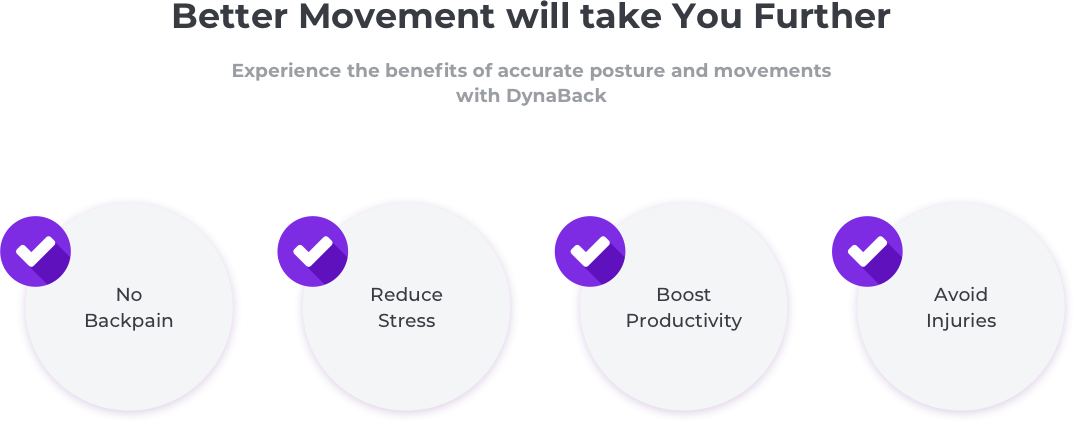 Better Movement will take You Further

Experience the benefits of accurate posture and movements with DynaBack

No Backpain

Reduce Stress

Boost Productivity

Avoid Injuries